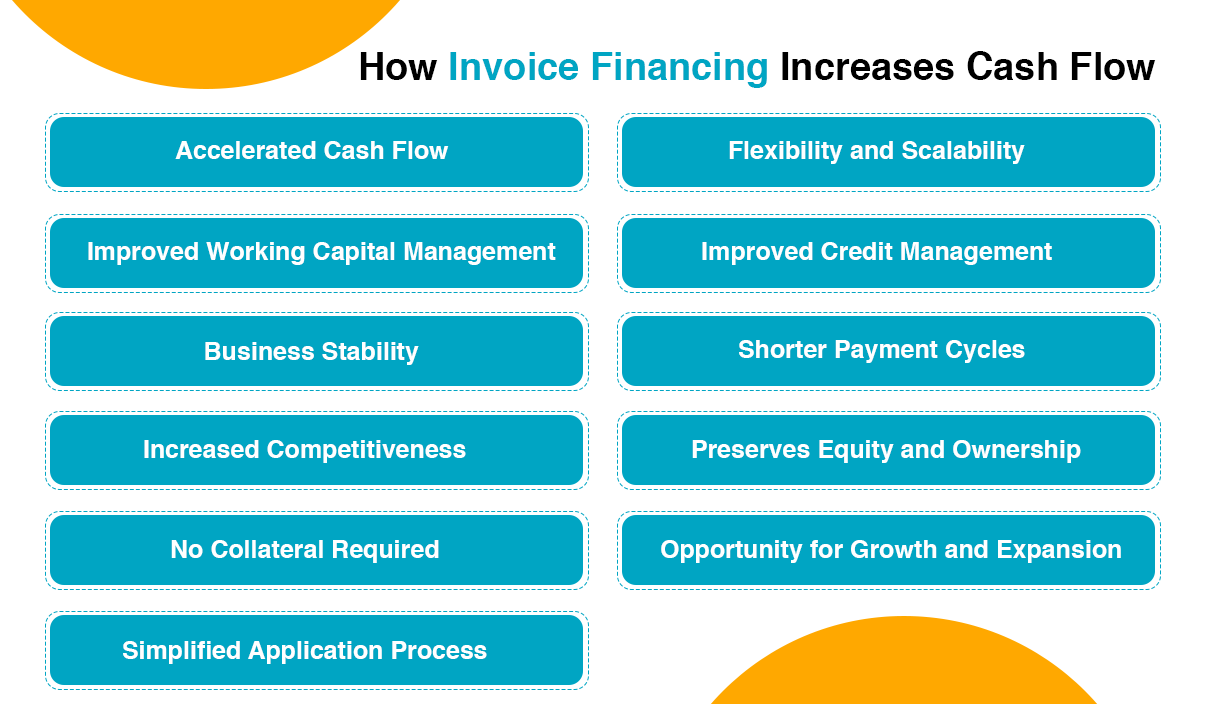 How Invoice Financing Increases Cash Flow

Accelerated Cash Flow

Improved Working Capital Management

Business Stability

Increased Competitiveness

No Collateral Required

Simplified Application Process

Flexibility and Scalability

Improved Credit Management

Shorter Payment Cycles

Preserves Equity and Ownership

Opportunity for Growth and Expansion